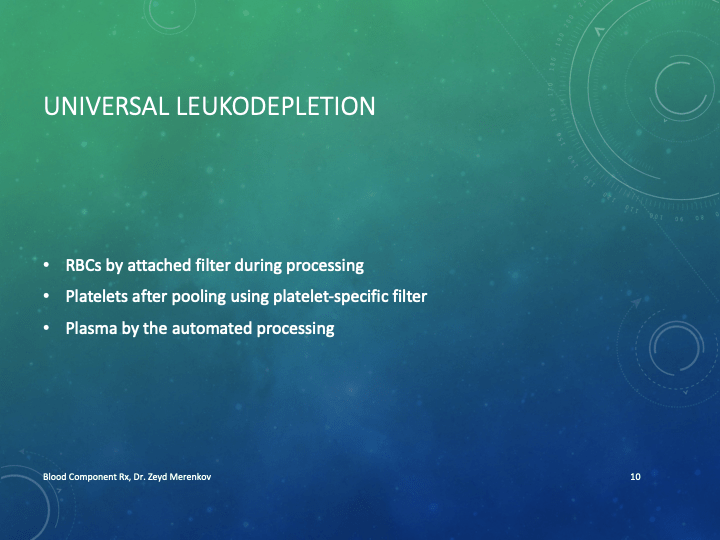 UNIVERSAL LEUKODEPLETION

• RBCs by attached filter during processing
• Platelets after pooling using platelet-specific filter
• Plasma by the automated processing

Blood Component Rx, Dr. Zeyd Merenkov

10